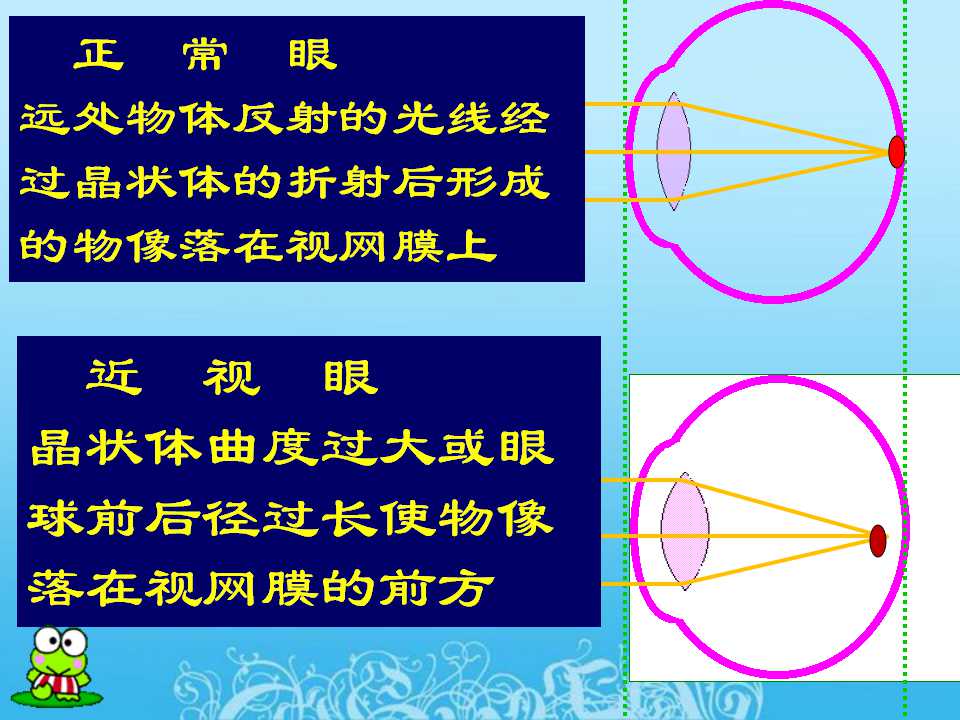 正 常 眼

远处物体反射的光线经过晶状体的折射后形成的物像落在视网膜上

近 视 眼

晶状体曲度过大或眼球前后径过长使物像落在视网膜的前方